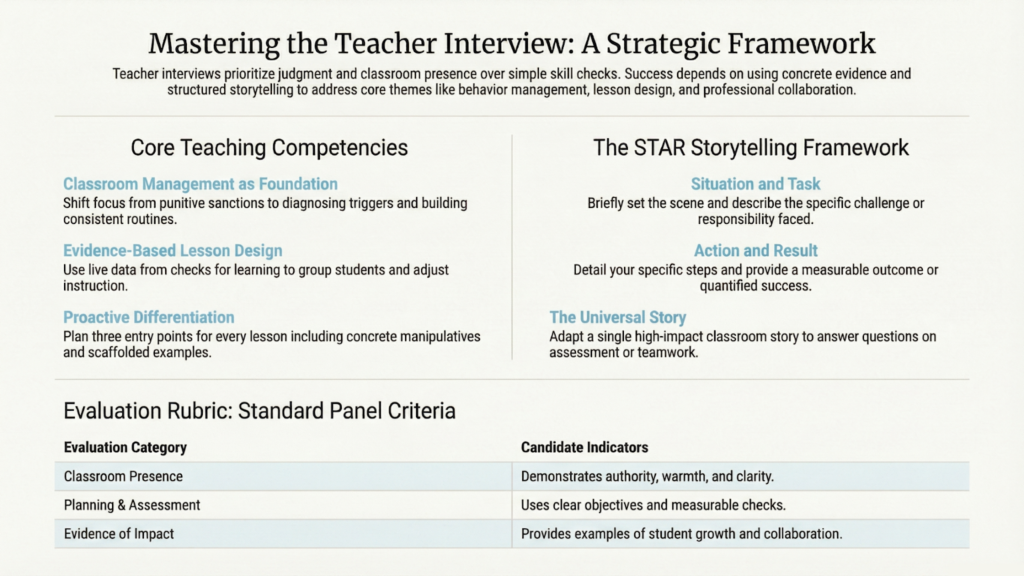 Mastering the Teacher Interview: A Strategic Framework

Teacher interviews prioritize judgment and classroom presence over simple skill checks. Success depends on using concrete evidence and structured storytelling to address core themes like behavior management, lesson design, and professional collaboration.

Core Teaching Competencies

Classroom Management as Foundation
Shift focus from punitive sanctions to diagnosing triggers and building consistent routines.

Evidence-Based Lesson Design
Use live data from checks for learning to group students and adjust instruction.

Proactive Differentiation
Plan three entry points for every lesson including concrete manipulatives and scaffolded examples.

The STAR Storytelling Framework

Situation and Task
Briefly set the scene and describe the specific challenge or responsibility faced.

Action and Result
Detail your specific steps and provide a measurable outcome or quantified success.

The Universal Story
Adapt a single high-impact classroom story to answer questions on assessment or teamwork.

Evaluation Rubric: Standard Panel Criteria

| Evaluation Category | Candidate Indicators |
|---|---|
| Classroom Presence | Demonstrates authority, warmth, and clarity. |
| Planning & Assessment | Uses clear objectives and measurable checks. |
| Evidence of Impact | Provides examples of student growth and collaboration. |